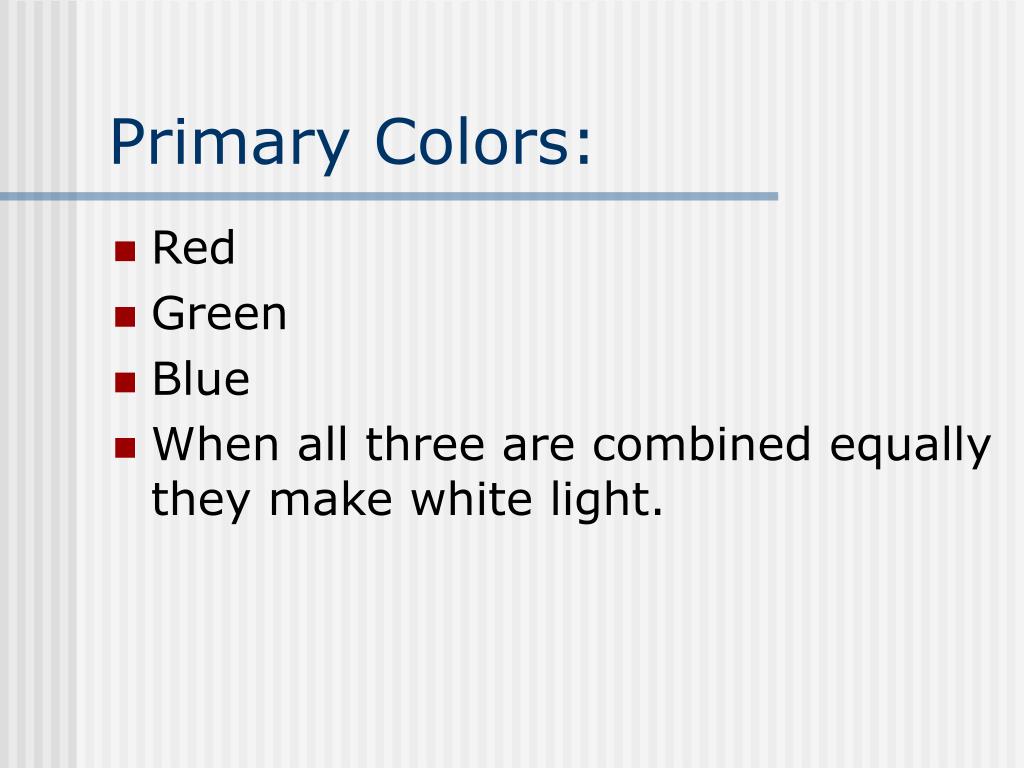 Primary Colors:

- Red
- Green
- Blue
- When all three are combined equally they make white light.